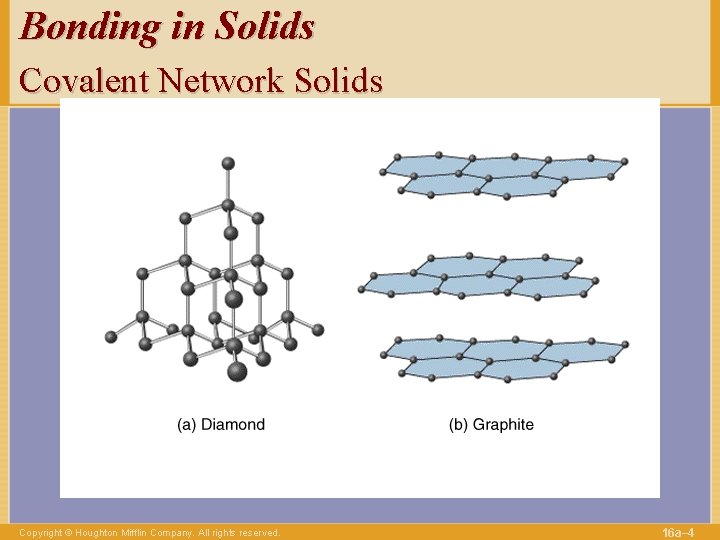 Bonding in Solids

Covalent Network Solids

(a) Diamond

(b) Graphite

Copyright © Houghton Mifflin Company. All rights reserved.

16a–4